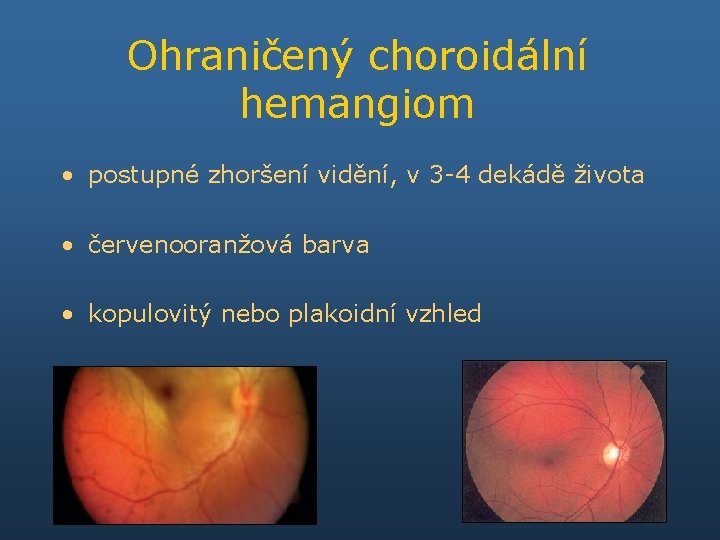 Ohraničený choroidální hemangiom

• postupné zhoršení vidění, v 3-4 dekádě života

• červenooranžová barva

• kopulovitý nebo plakoidní vzhled